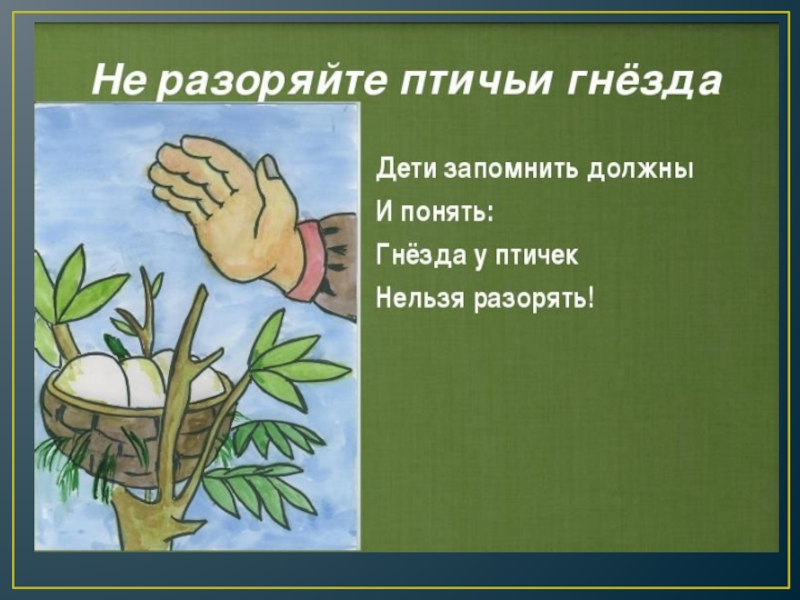 Не разоряйте птичьи гнёзда

Дети запомнить должны
И понять:
Гнёзда у птичек
Нельзя разорять!